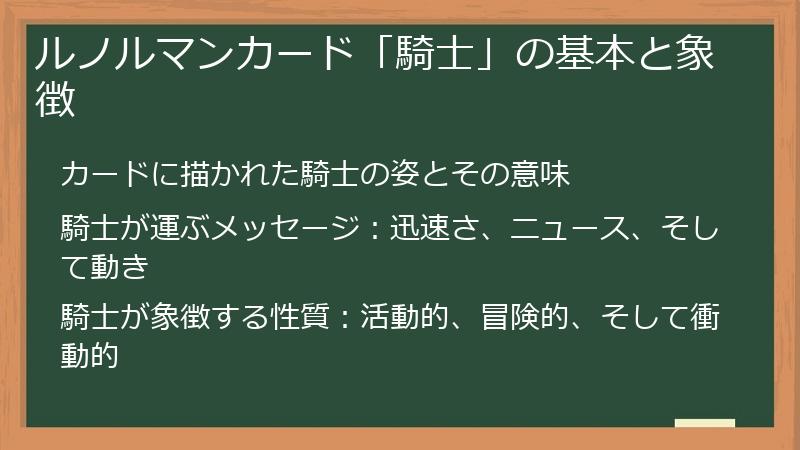 ルノルマンカード「騎士」の基本と象徴

カードに描かれた騎士の姿とその意味

騎士が運ぶメッセージ：迅速さ、ニュース、そして動き

騎士が象徴する性質：活動的、冒険的、そして衝動的